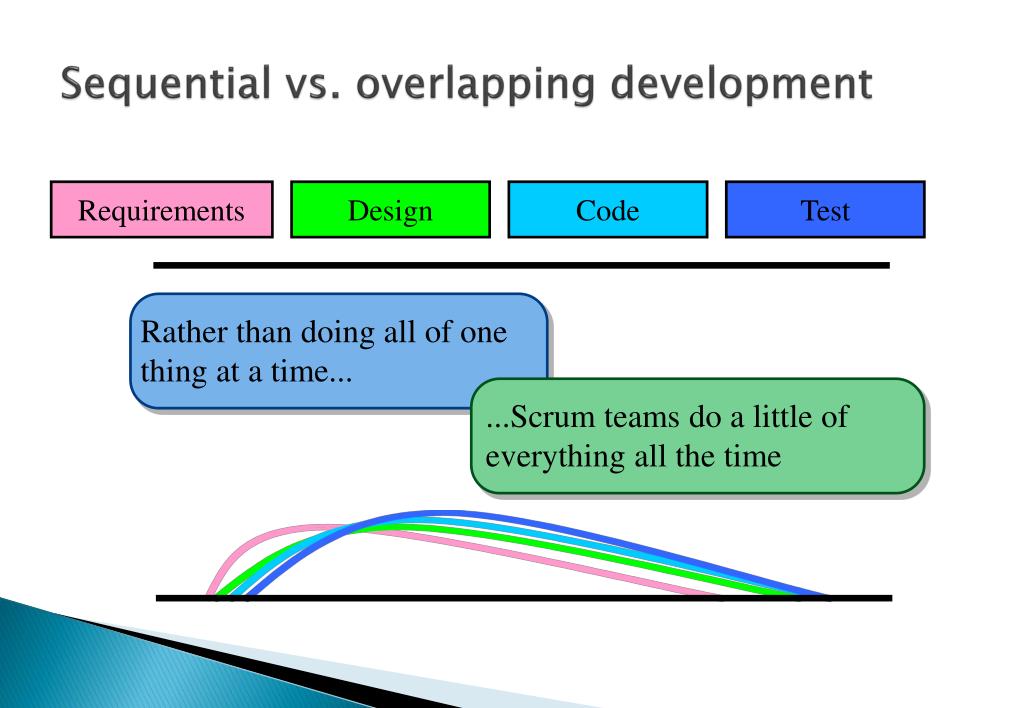 Sequential vs. overlapping development

Requirements

Design

Code

Test

Rather than doing all of one thing at a time...

...Scrum teams do a little of everything all the time